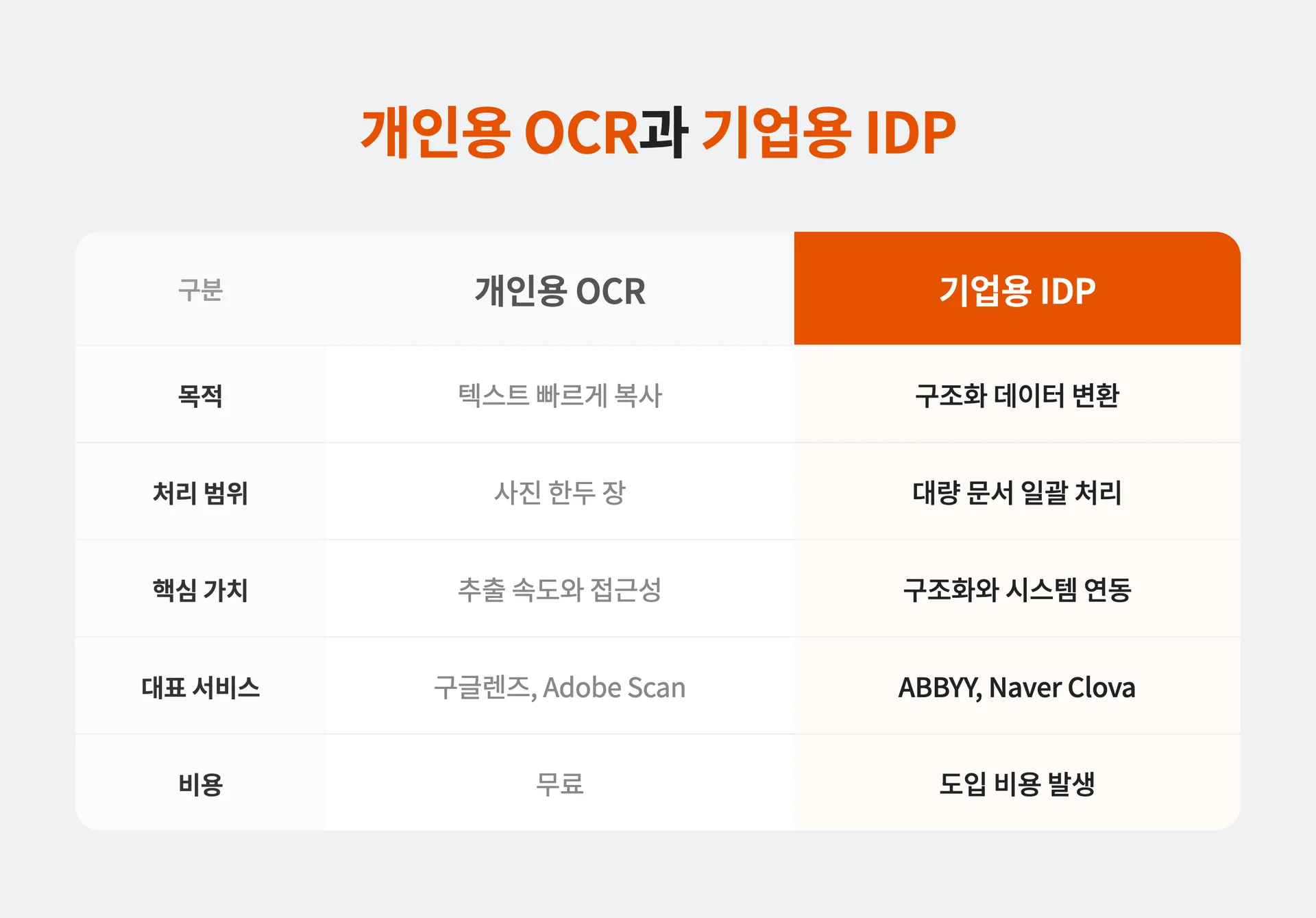 개인용 OCR과 기업용 IDP

| 구분 | 개인용 OCR | 기업용 IDP |
|---|---|---|
| 목적 | 텍스트 빠르게 복사 | 구조화 데이터 변환 |
| 처리 범위 | 사진 한두 장 | 대량 문서 일괄 처리 |
| 핵심 가치 | 추출 속도와 접근성 | 구조화와 시스템 연동 |
| 대표 서비스 | 구글렌즈, Adobe Scan | ABBYY, Naver Clova |
| 비용 | 무료 | 도입 비용 발생 |